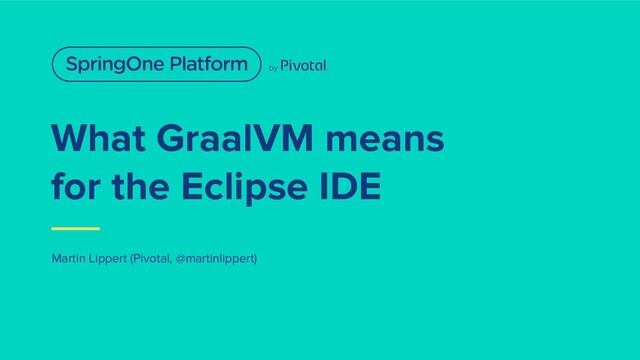 SpringOne Platform by Pivotal

What GraalVM means for the Eclipse IDE

Martin Lippert (Pivotal, @martinlippert)